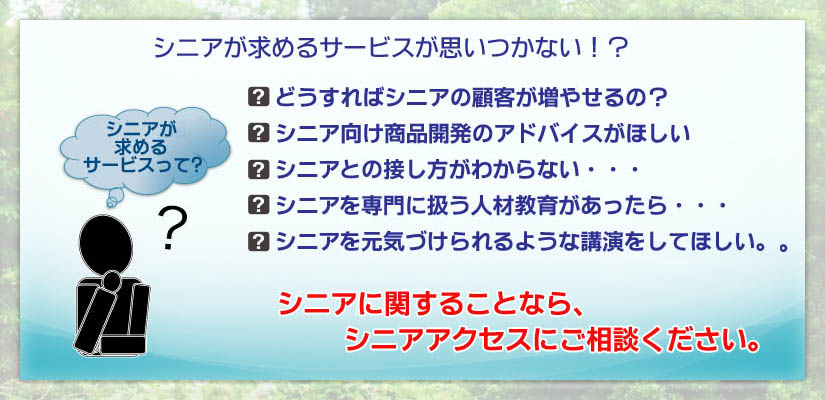 シニアが求めるサービスが思いつかない！？

シニアが求めるサービスって？

?

? どうすればシニアの顧客が増やせるの？
? シニア向け商品開発のアドバイスがほしい
? シニアとの接し方がわからない・・・
? シニアを専門に扱う人材教育があったら・・・
? シニアを元気づけられるような講演をしてほしい。。

シニアに関することなら、
シニアアクセスにご相談ください。